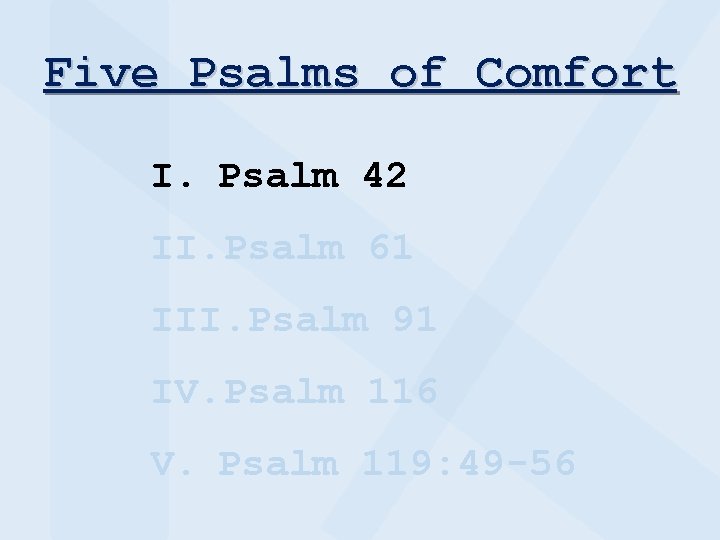 Five Psalms of Comfort

I. Psalm 42

II.Psalm 61

III.Psalm 91

IV.Psalm 116

V. Psalm 119:49-56